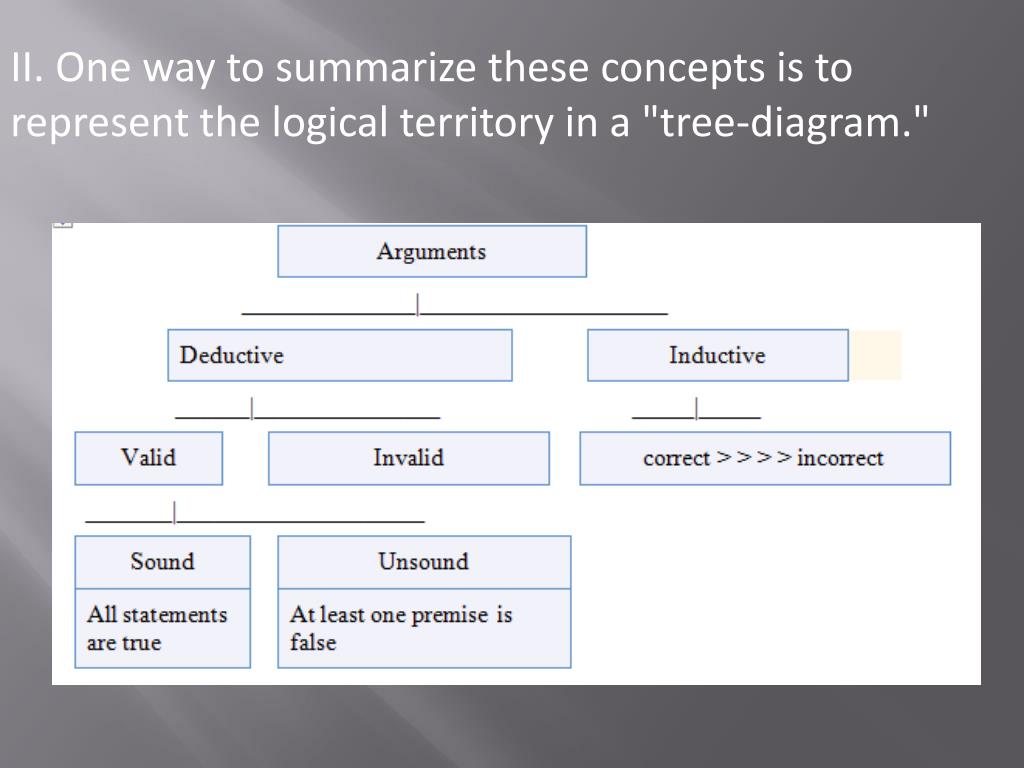 II. One way to summarize these concepts is to represent the logical territory in a "tree-diagram."

Arguments

Deductive

Inductive

Valid

Invalid

correct > > > > incorrect

Sound

Unsound

All statements are true

At least one premise is false